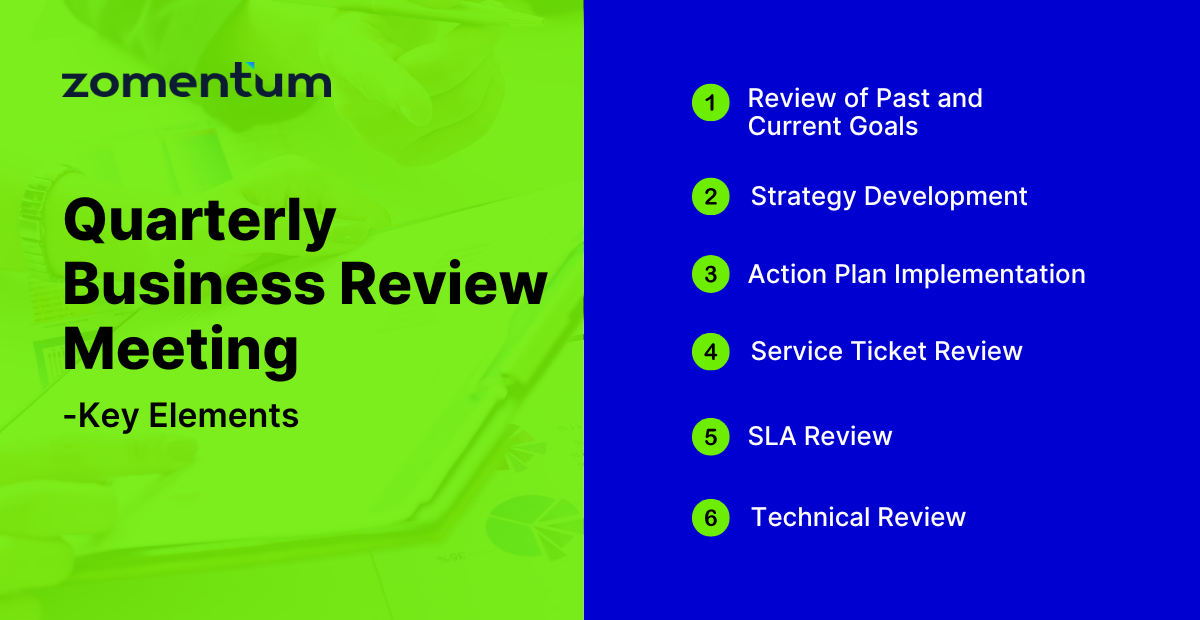 zomentum

Quarterly Business Review Meeting
-Key Elements

1 Review of Past and Current Goals

2 Strategy Development

3 Action Plan Implementation

4 Service Ticket Review

5 SLA Review

6 Technical Review